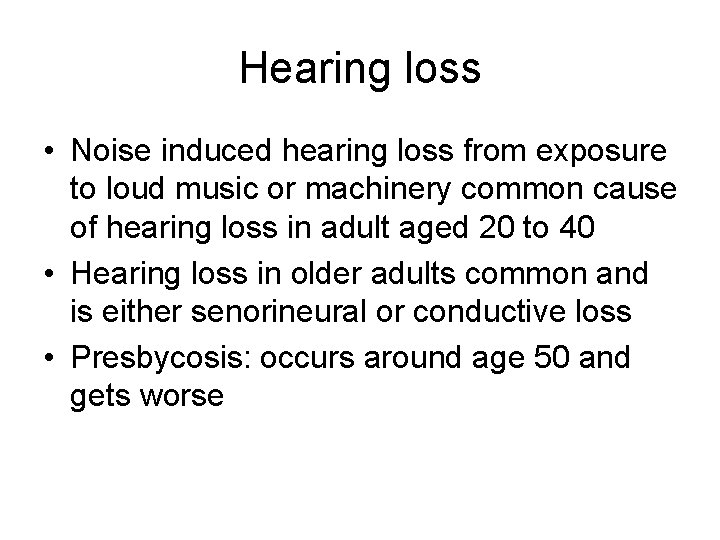 Hearing loss

• Noise induced hearing loss from exposure to loud music or machinery common cause of hearing loss in adult aged 20 to 40
• Hearing loss in older adults common and is either senorineural or conductive loss
• Presbycosis: occurs around age 50 and gets worse